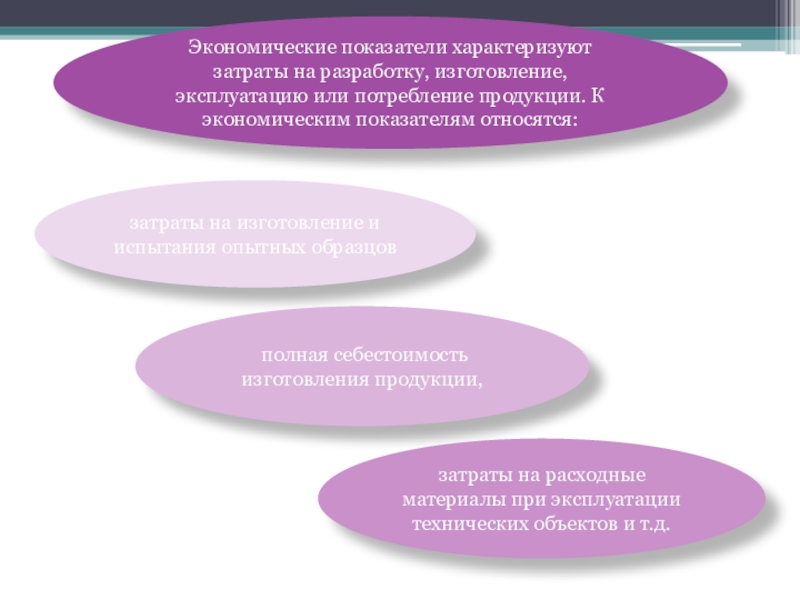 Экономические показатели характеризуют затраты на разработку, изготовление, эксплуатацию или потребление продукции. К экономическим показателям относятся:

затраты на изготовление и испытания опытных образцов

полная себестоимость изготовления продукции,

затраты на расходные материалы при эксплуатации технических объектов и т.д.